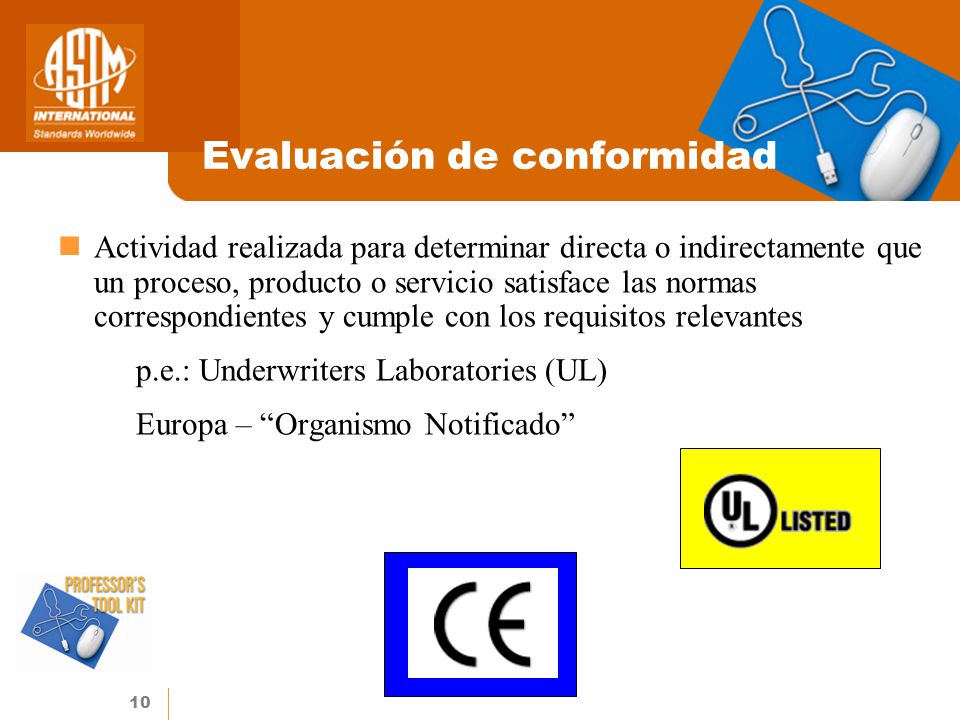 ASTM INTERNATIONAL
Standards Worldwide

Evaluación de conformidad

Actividad realizada para determinar directa o indirectamente que un proceso, producto o servicio satisface las normas correspondientes y cumple con los requisitos relevantes

p.e.: Underwriters Laboratories (UL)

Europa – “Organismo Notificado”

UL LISTED

CE

PROFESSOR'S TOOL KIT

10